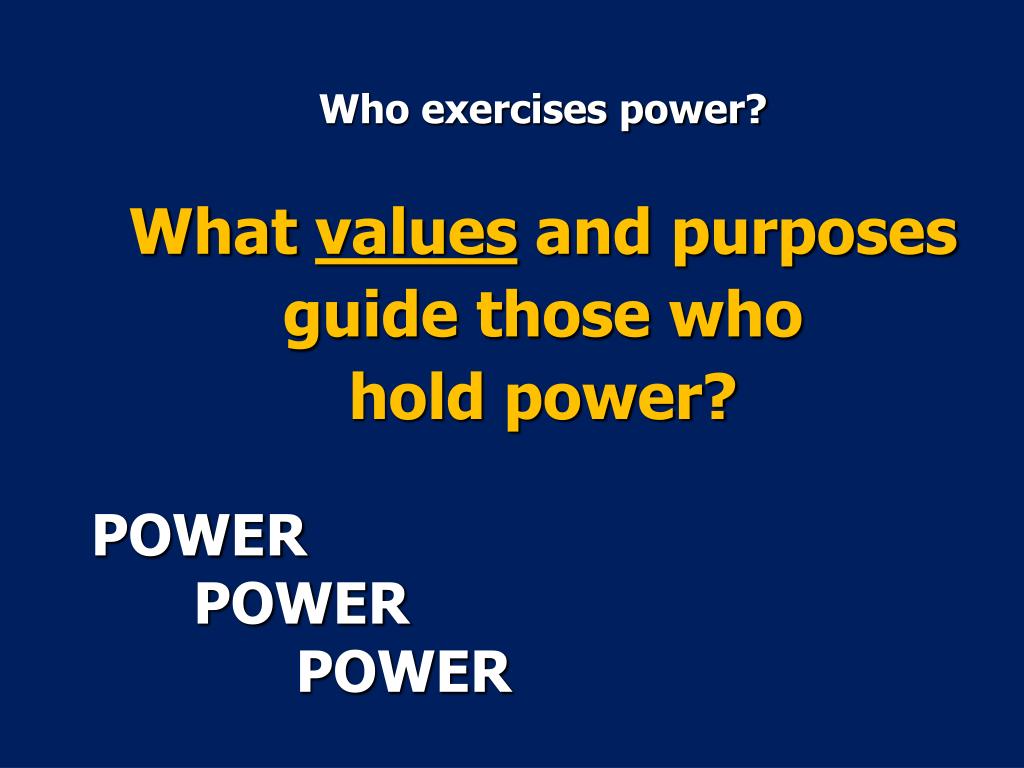 Who exercises power?

What values and purposes guide those who hold power?

POWER
POWER
POWER